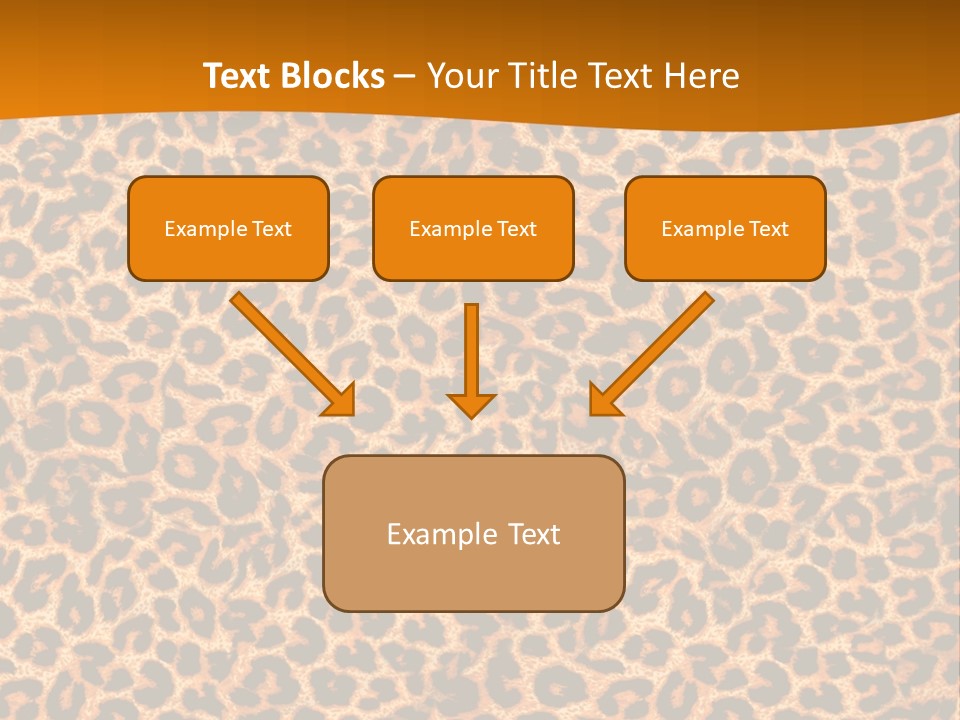 Text Blocks – Your Title Text Here

Example Text

Example Text

Example Text

Example Text